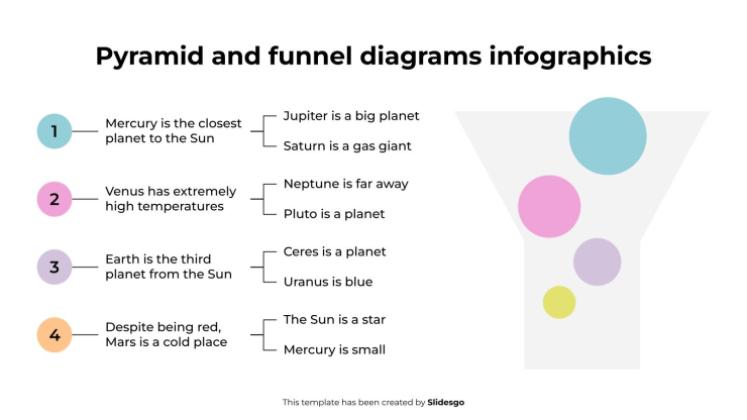 Pyramid and funnel diagrams infographics

1
Mercury is the closest planet to the Sun
Jupiter is a big planet
Saturn is a gas giant

2
Venus has extremely high temperatures
Neptune is far away
Pluto is a planet

3
Earth is the third planet from the Sun
Ceres is a planet
Uranus is blue

4
Despite being red, Mars is a cold place
The Sun is a star
Mercury is small

This template has been created by Slidesgo